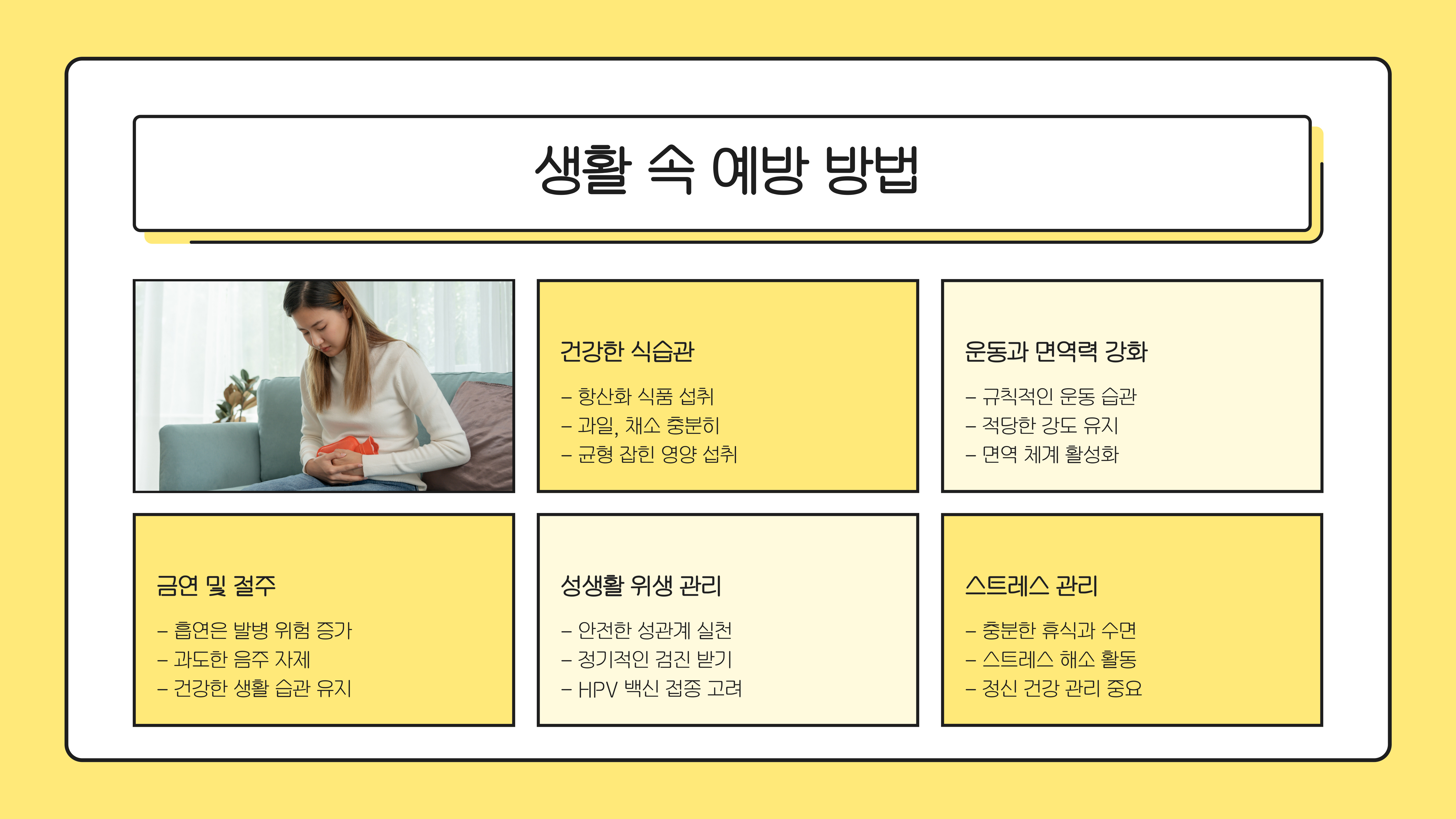 생활 속 예방 방법

건강한 식습관

– 항산화 식품 섭취
– 과일, 채소 충분히
– 균형 잡힌 영양 섭취

운동과 면역력 강화

– 규칙적인 운동 습관
– 적당한 강도 유지
– 면역 체계 활성화

금연 및 절주

– 흡연은 발병 위험 증가
– 과도한 음주 자제
– 건강한 생활 습관 유지

성생활 위생 관리

– 안전한 성관계 실천
– 정기적인 검진 받기
– HPV 백신 접종 고려

스트레스 관리

– 충분한 휴식과 수면
– 스트레스 해소 활동
– 정신 건강 관리 중요